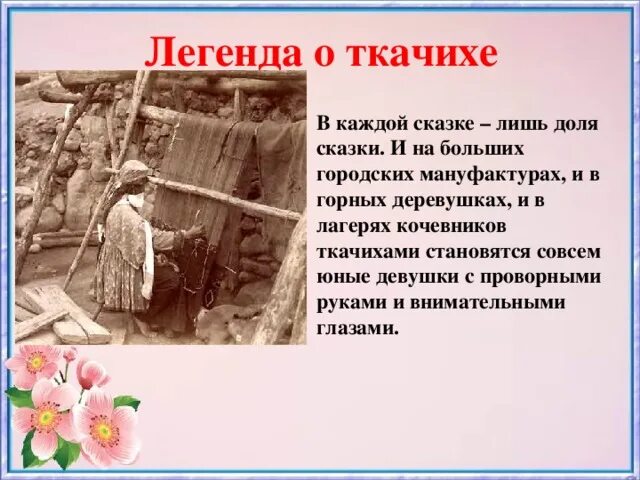 Легенда о ткачихе

В каждой сказке – лишь доля сказки. И на больших городских мануфактурах, и в горных деревушках, и в лагерях кочевников ткачихами становятся совсем юные девушки с проворными руками и внимательными глазами.